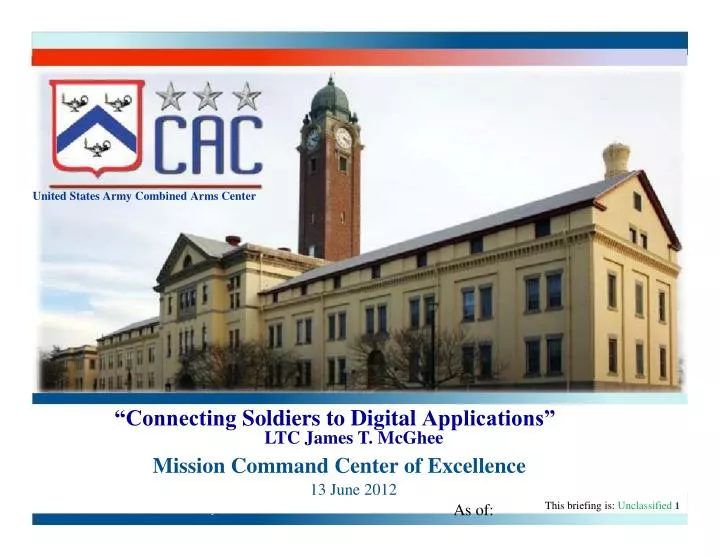 CAC
United States Army Combined Arms Center

“Connecting Soldiers to Digital Applications”
LTC James T. McGhee

Mission Command Center of Excellence

13 June 2012

As of:

This briefing is: Unclassified 1